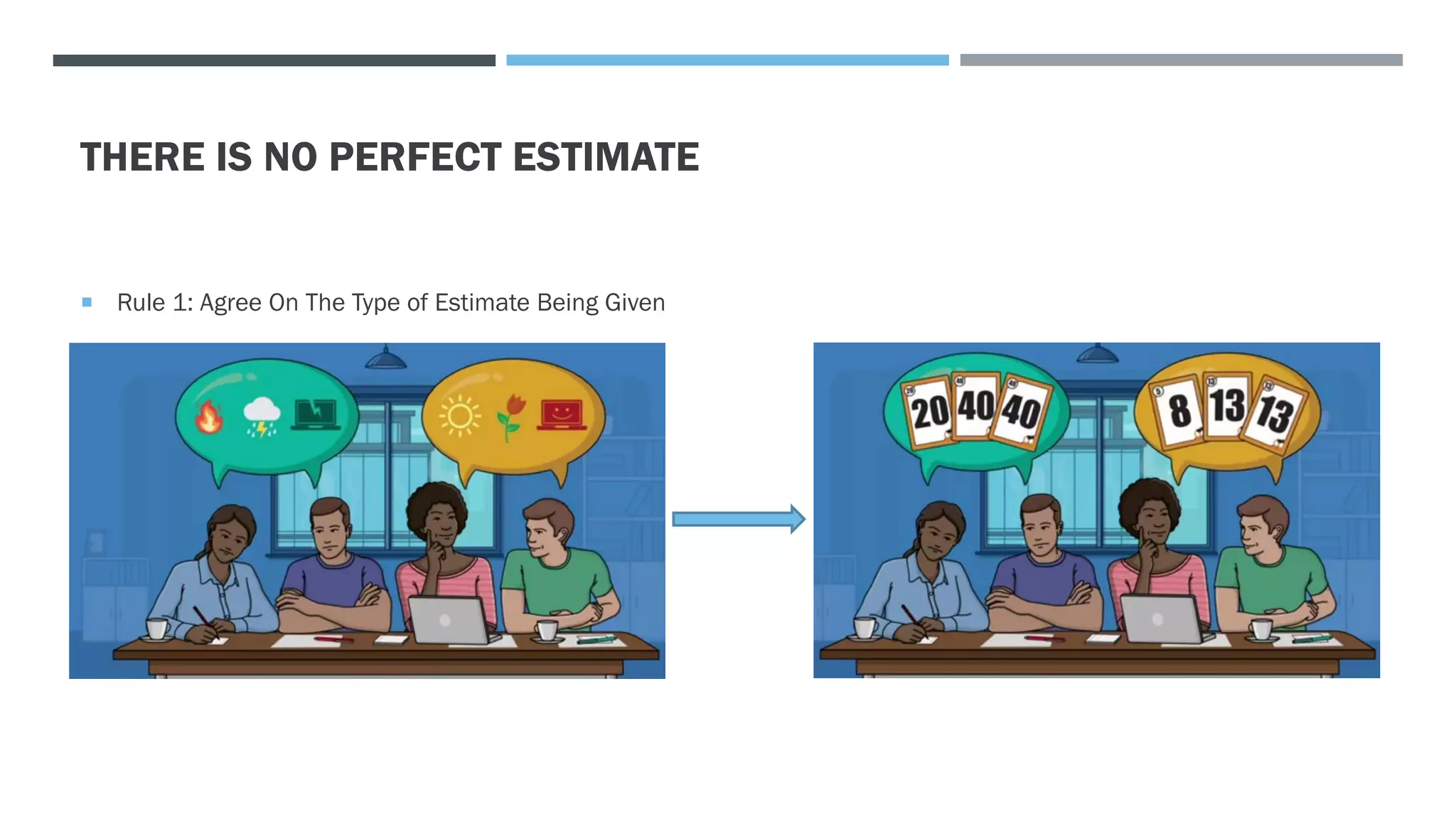 THERE IS NO PERFECT ESTIMATE

Rule 1: Agree On The Type of Estimate Being Given

20 40 40

8 13 13